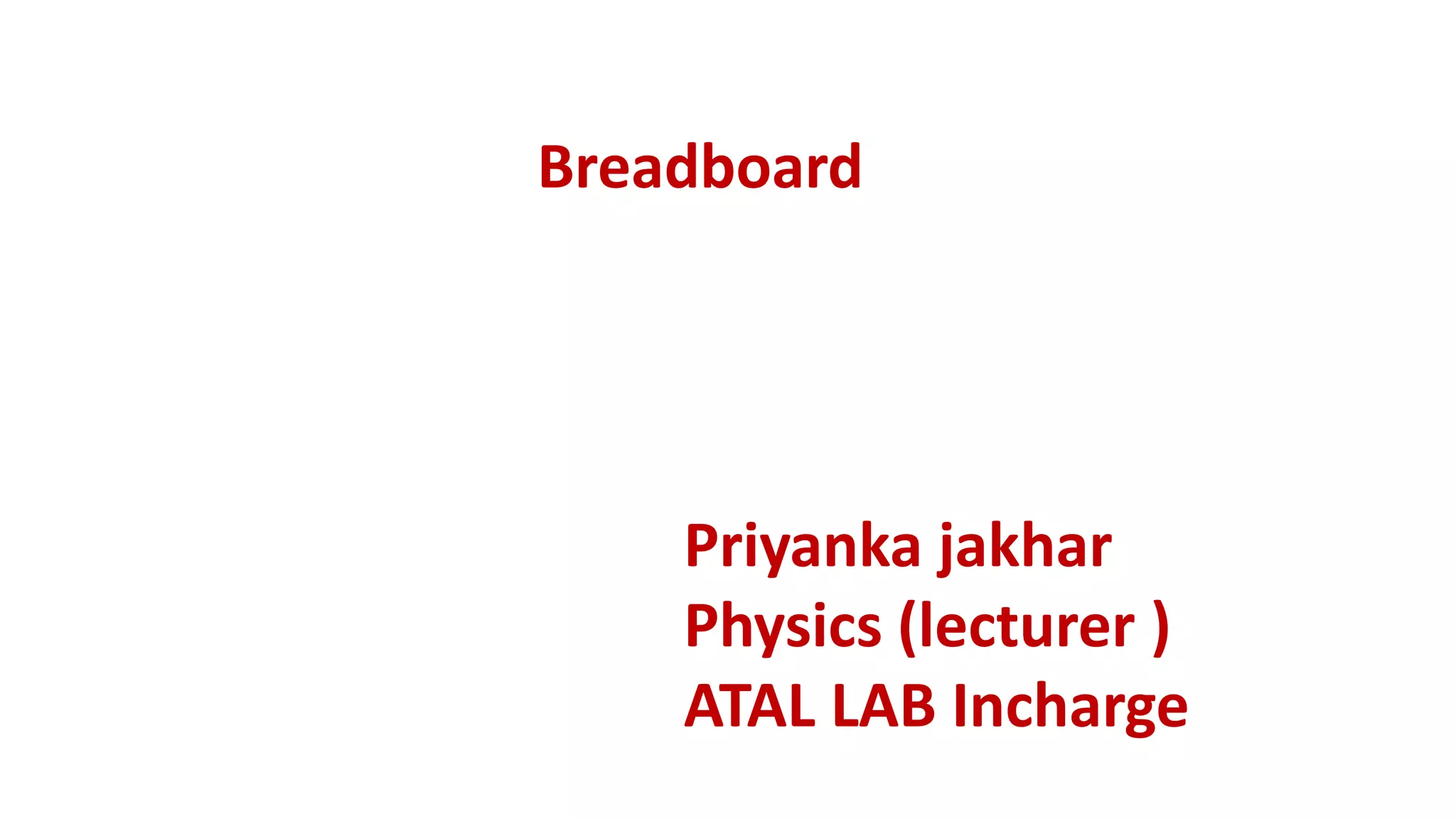 Breadboard

Priyanka jakhar
Physics (lecturer )
ATAL LAB Incharge